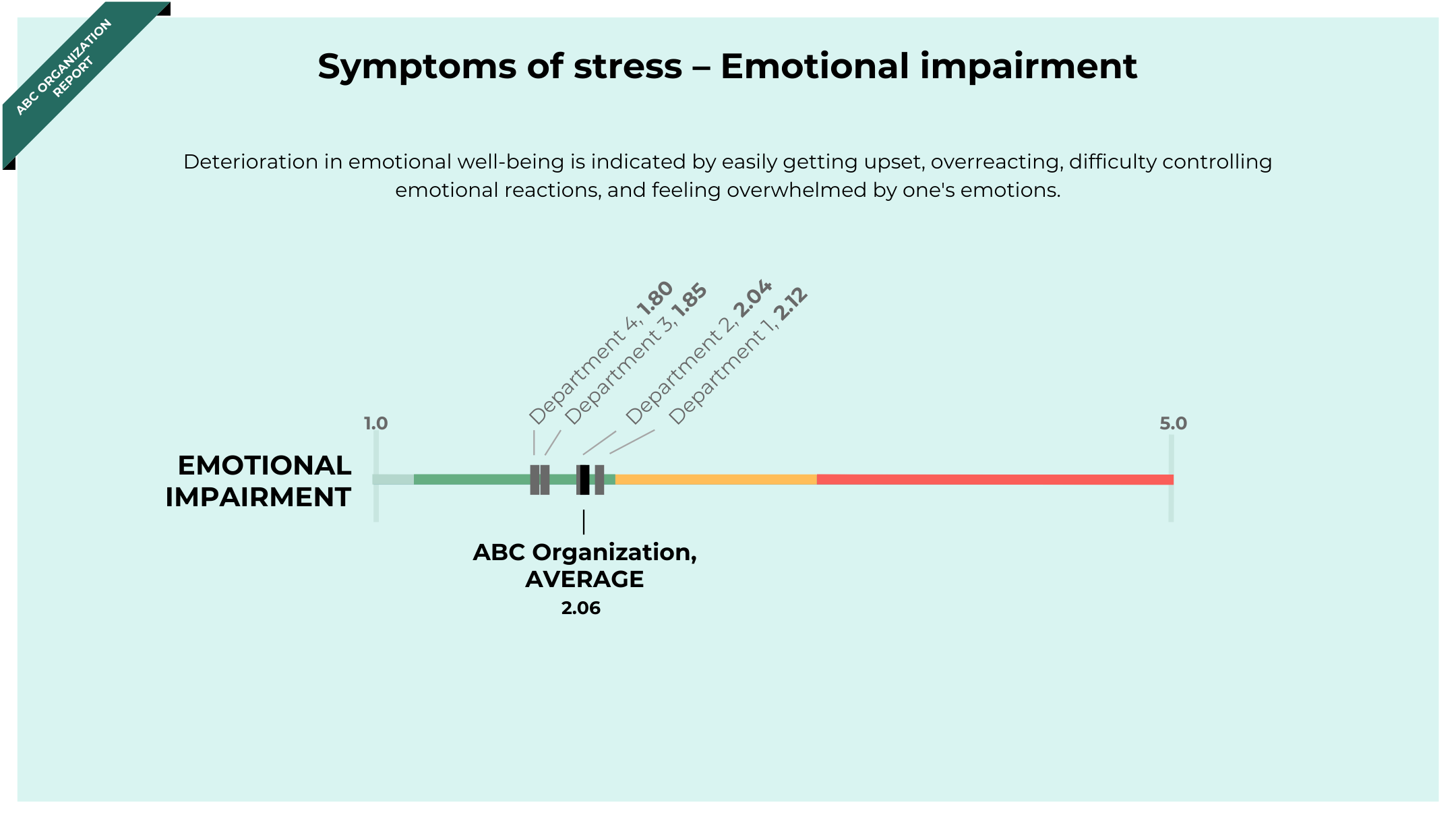 ABC ORGANIZATION REPORT

Symptoms of stress – Emotional impairment

Deterioration in emotional well-being is indicated by easily getting upset, overreacting, difficulty controlling emotional reactions, and feeling overwhelmed by one's emotions.

Department 4, 1.80
Department 3, 1.85
Department 2, 2.04
Department 1, 2.12

1.0

5.0

EMOTIONAL IMPAIRMENT

ABC Organization, AVERAGE
2.06